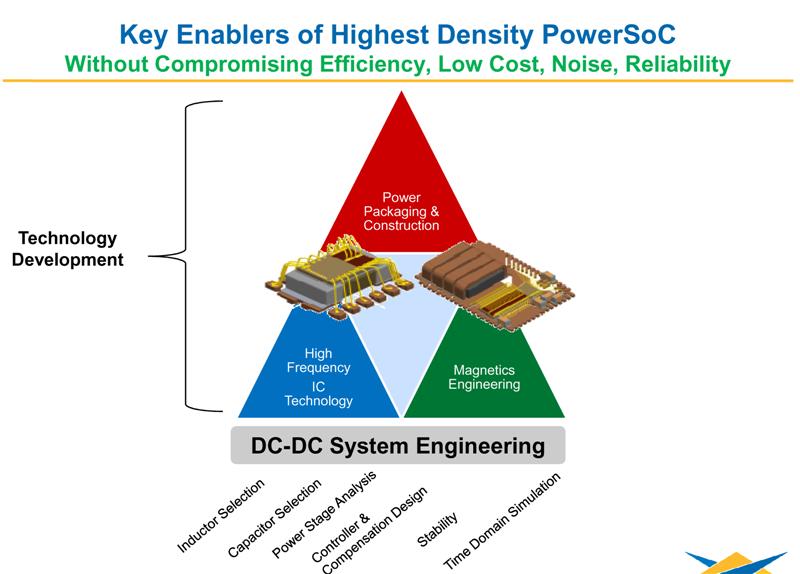 Key Enablers of Highest Density PowerSoC
Without Compromising Efficiency, Low Cost, Noise, Reliability

Technology Development

Power Packaging & Construction

High Frequency IC Technology

Magnetics Engineering

DC-DC System Engineering

Inductor Selection
Capacitor Selection
Power Stage Analysis
Controller & Compensation Design
Stability
Time Domain Simulation